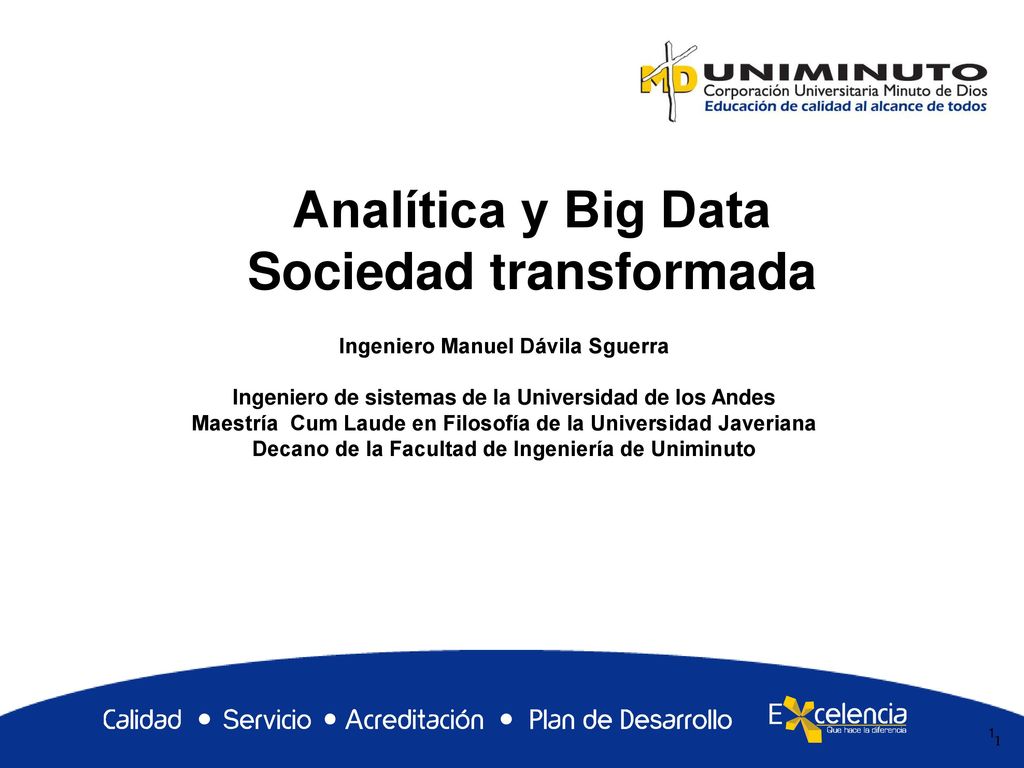 MD UNIMINUTO
Corporación Universitaria Minuto de Dios
Educación de calidad al alcance de todos

Analítica y Big Data
Sociedad transformada

Ingeniero Manuel Dávila Sguerra

Ingeniero de sistemas de la Universidad de los Andes
Maestría Cum Laude en Filosofía de la Universidad Javeriana
Decano de la Facultad de Ingeniería de Uniminuto

Calidad • Servicio • Acreditación • Plan de Desarrollo

Excelencia
Que hace la diferencia

1
1